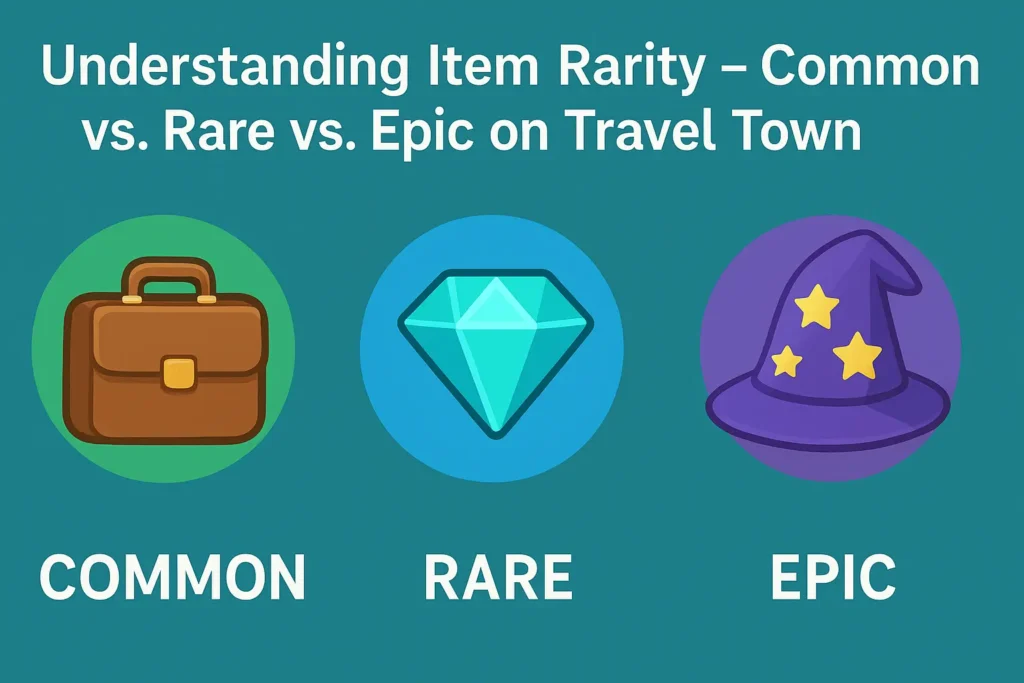 Understanding Item Rarity – Common vs. Rare vs. Epic on Travel Town

COMMON

RARE

EPIC